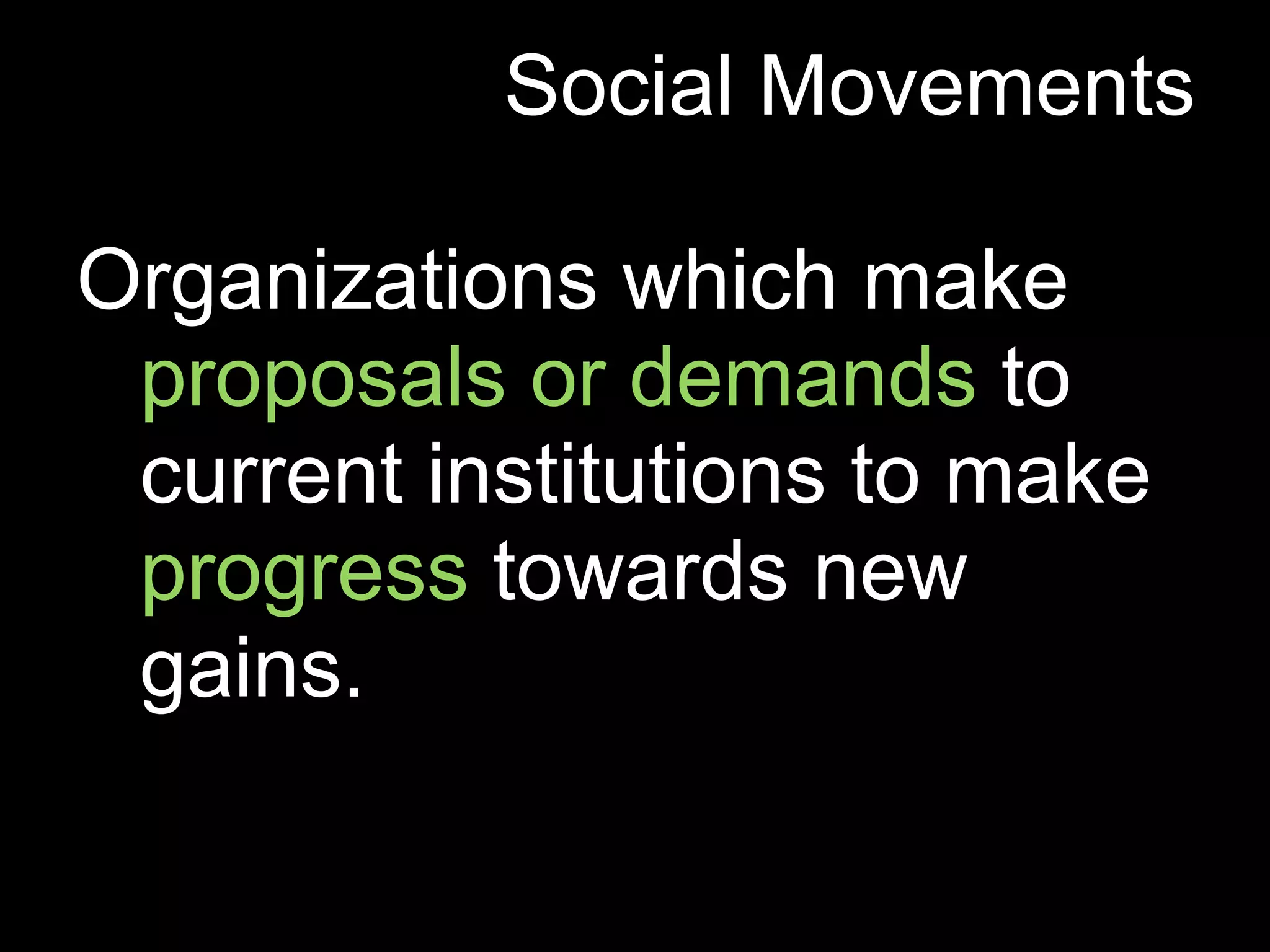 Social Movements

Organizations which make proposals or demands to current institutions to make progress towards new gains.